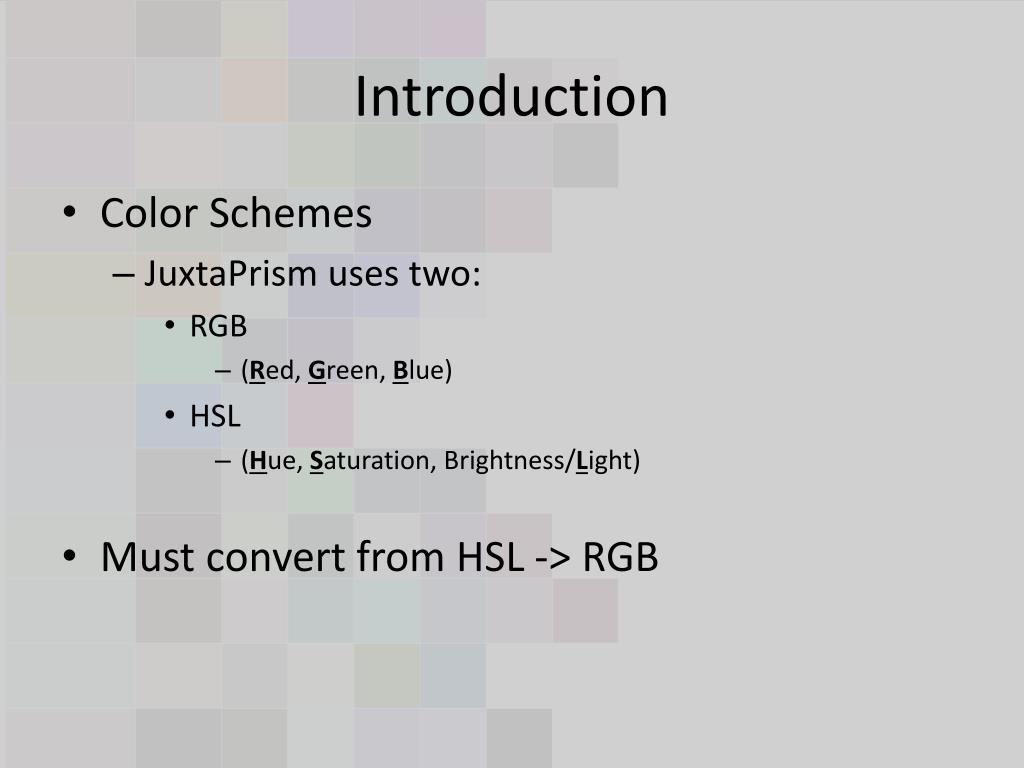 Introduction

• Color Schemes
– JuxtaPrism uses two:
• RGB
– (Red, Green, Blue)
• HSL
– (Hue, Saturation, Brightness/Light)

• Must convert from HSL -> RGB